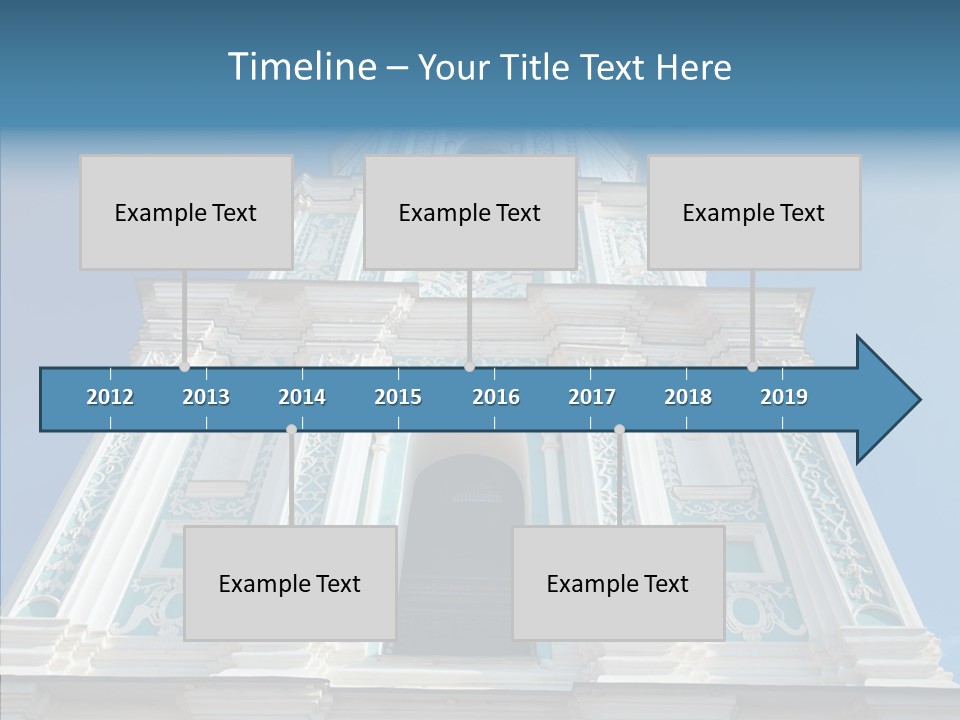 Timeline – Your Title Text Here

Example Text

Example Text

Example Text

2012 2013 2014 2015 2016 2017 2018 2019

Example Text

Example Text